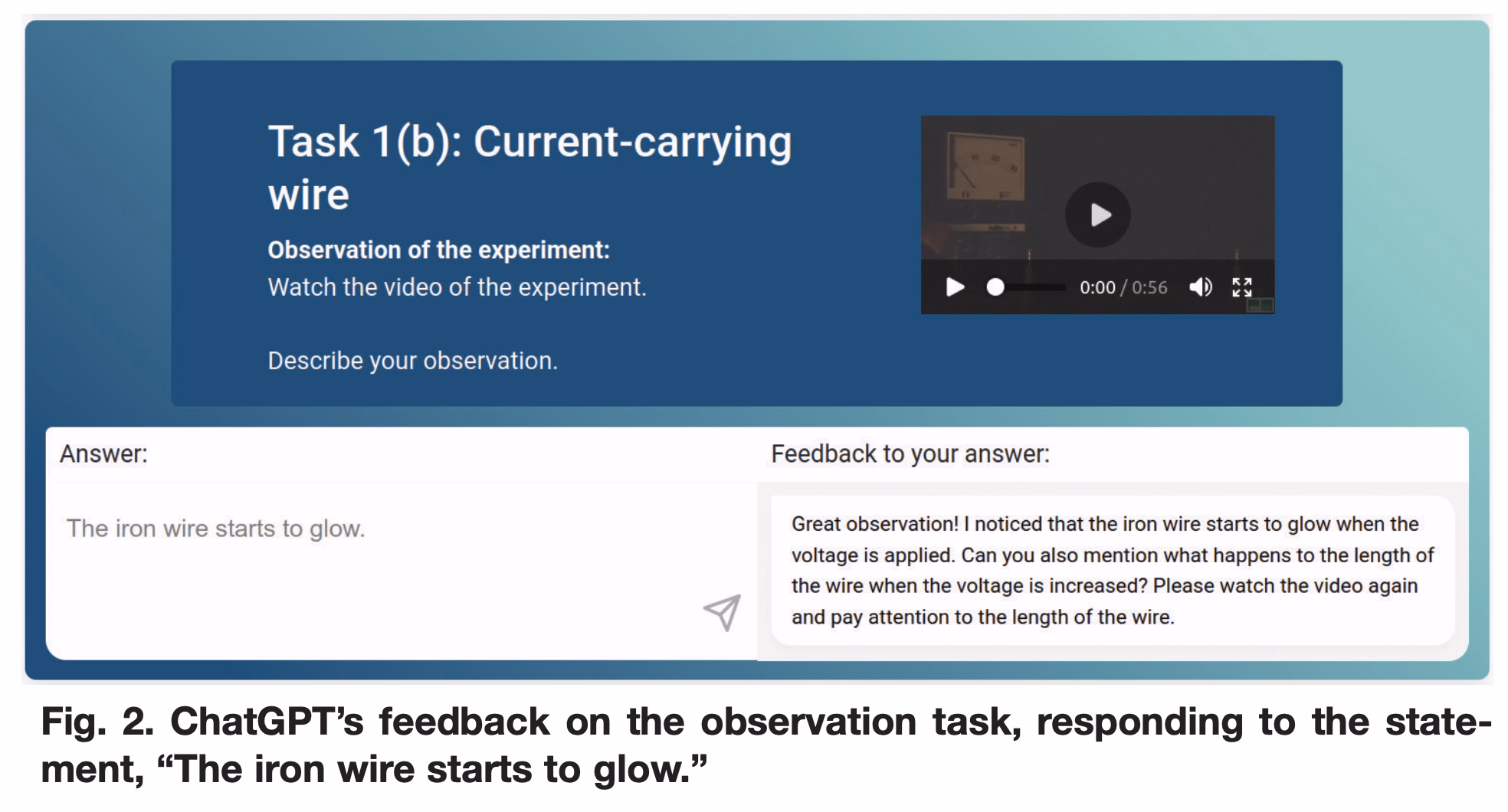 Task 1(b): Current-carrying wire

Observation of the experiment:

Watch the video of the experiment.

Describe your observation.

0:00 / 0:56

Answer:

The iron wire starts to glow.

Feedback to your answer:

Great observation! I noticed that the iron wire starts to glow when the voltage is applied. Can you also mention what happens to the length of the wire when the voltage is increased? Please watch the video again and pay attention to the length of the wire.

Fig. 2. ChatGPT's feedback on the observation task, responding to the statement, "The iron wire starts to glow."